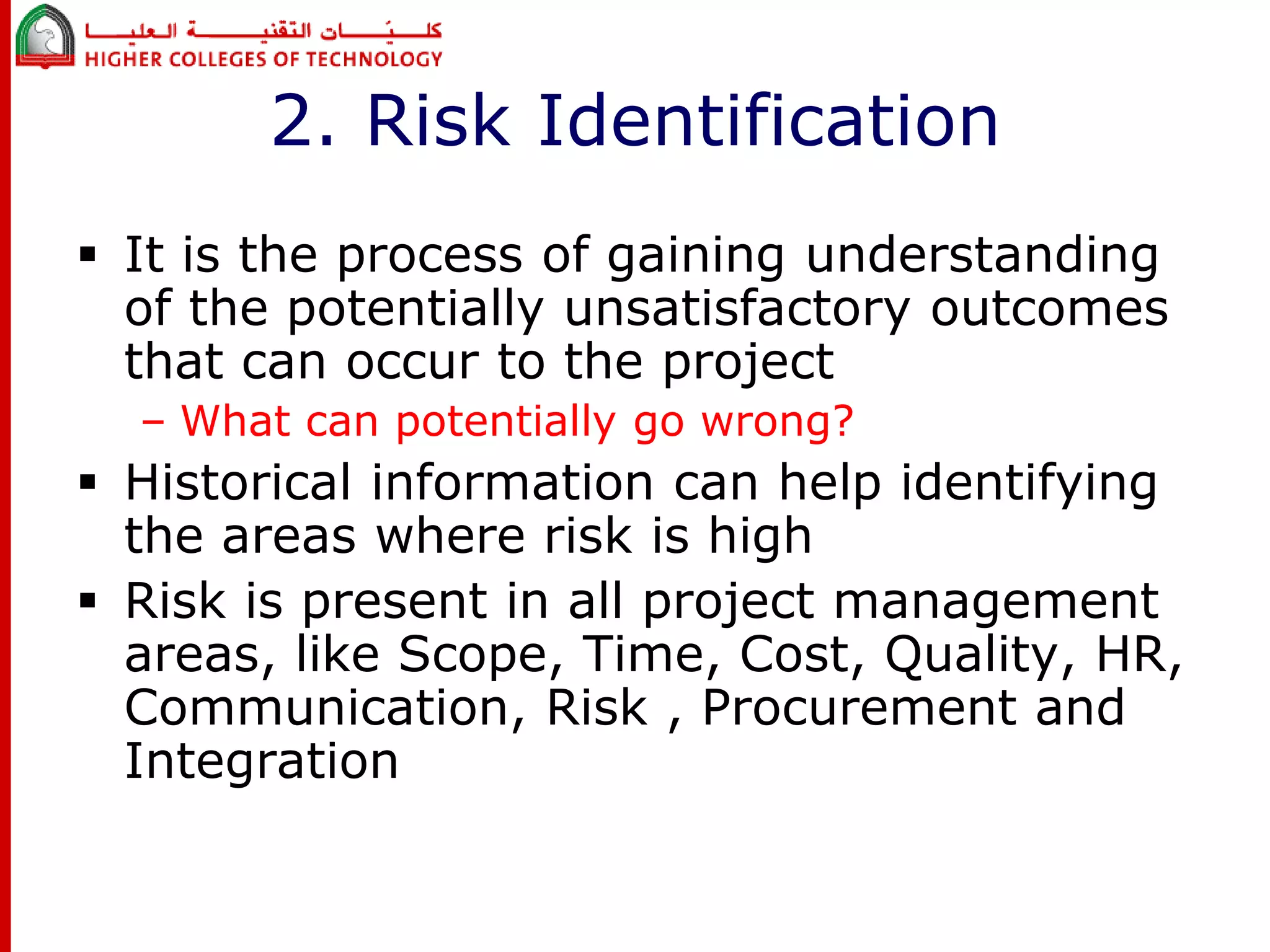 كليات التقنية العليا
HIGHER COLLEGES OF TECHNOLOGY

2. Risk Identification

▪ It is the process of gaining understanding of the potentially unsatisfactory outcomes that can occur to the project
– What can potentially go wrong?

▪ Historical information can help identifying the areas where risk is high

▪ Risk is present in all project management areas, like Scope, Time, Cost, Quality, HR, Communication, Risk , Procurement and Integration